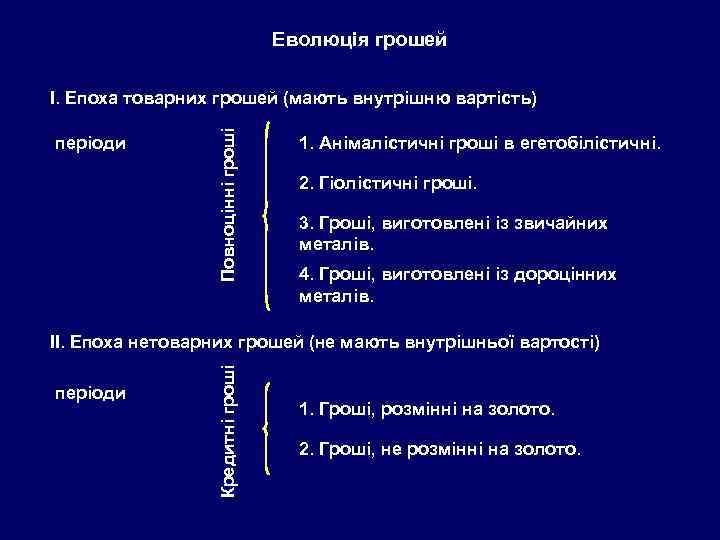 Еволюція грошей

I. Епоха товарних грошей (мають внутрішню вартість)

періоди

Повноцінні гроші

1. Анімалістичні гроші в егетобілістичні.

2. Гіолістичні гроші.

3. Гроші, виготовлені із звичайних металів.

4. Гроші, виготовлені із дороцінних металів.

II. Епоха нетоварних грошей (не мають внутрішньої вартості)

періоди

Кредитні гроші

1. Гроші, розмінні на золото.

2. Гроші, не розмінні на золото.